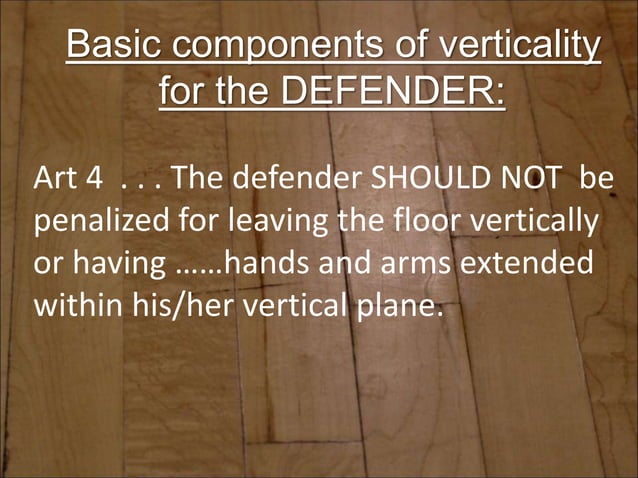 Basic components of verticality for the DEFENDER:

Art 4 . . . The defender SHOULD NOT be penalized for leaving the floor vertically or having ……hands and arms extended within his/her vertical plane.